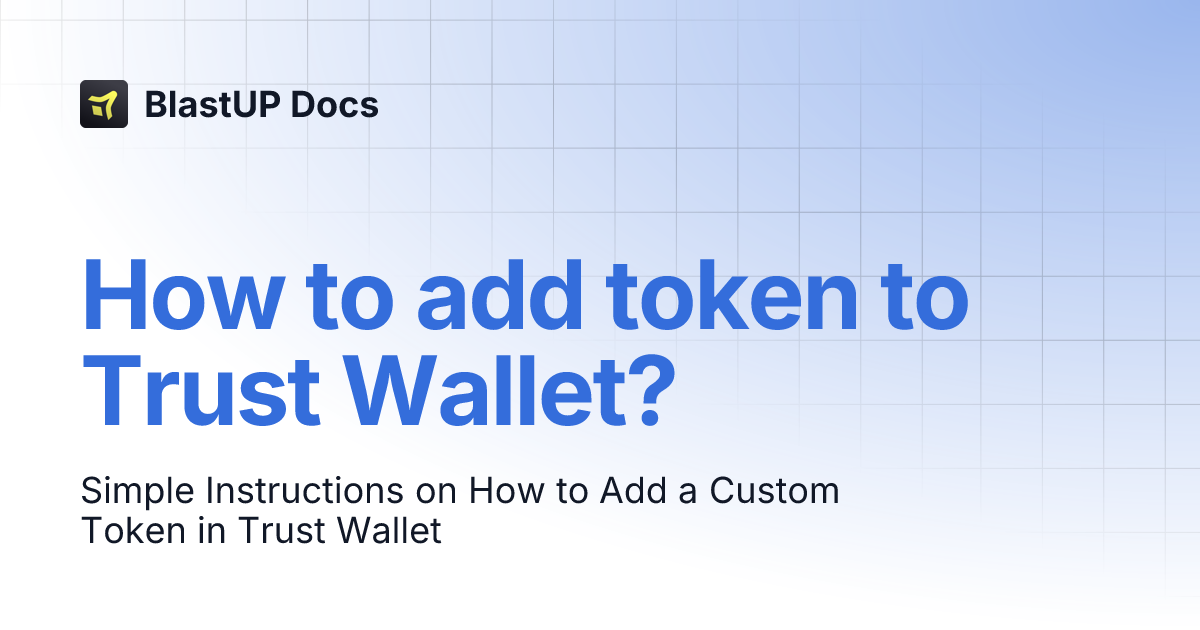 BlastUP Docs

How to add token to Trust Wallet?

Simple Instructions on How to Add a Custom Token in Trust Wallet